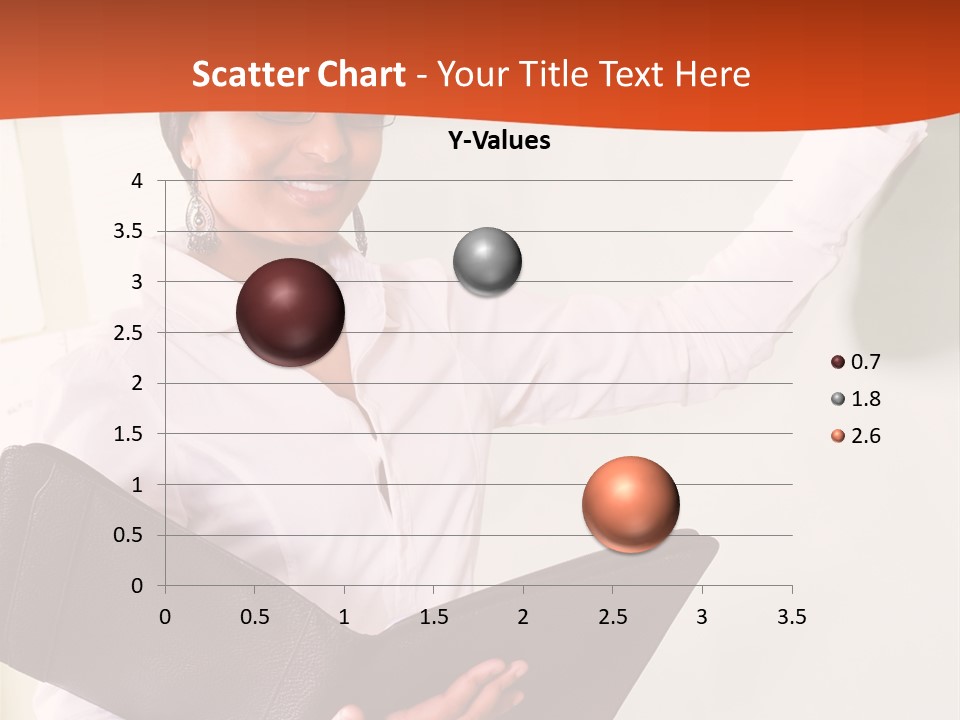 Scatter Chart - Your Title Text Here

Y-Values

4
3.5
3
2.5
2
1.5
1
0.5
0

0 0.5 1 1.5 2 2.5 3 3.5

0.7
1.8
2.6